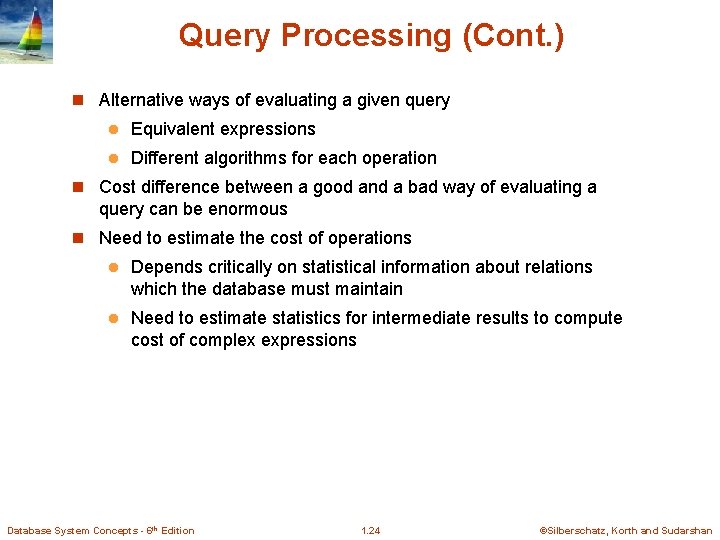 Query Processing (Cont.)

Alternative ways of evaluating a given query

Equivalent expressions

Different algorithms for each operation

Cost difference between a good and a bad way of evaluating a query can be enormous

Need to estimate the cost of operations

Depends critically on statistical information about relations which the database must maintain

Need to estimate statistics for intermediate results to compute cost of complex expressions

Database System Concepts - 6$^{th}$ Edition

1.24

©Silberschatz, Korth and Sudarshan